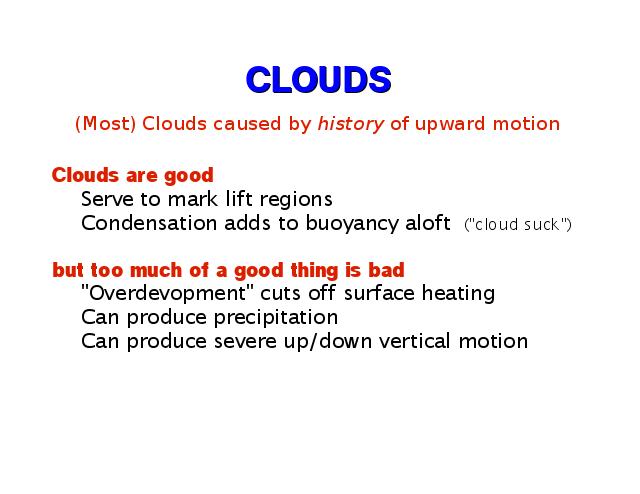 CLOUDS

(Most) Clouds caused by history of upward motion

Clouds are good
Serve to mark lift regions
Condensation adds to buoyancy aloft ("cloud suck")

but too much of a good thing is bad
"Overdevopment" cuts off surface heating
Can produce precipitation
Can produce severe up/down vertical motion